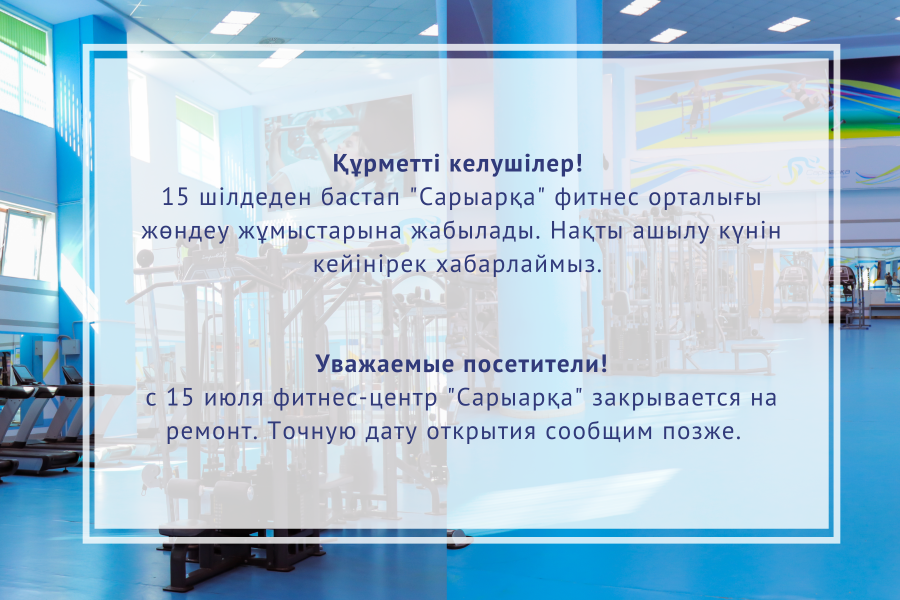 Құрметті келушілер!
15 шілдеден бастап "Сарыарқа" фитнес орталығы жөндеу жұмыстарына жабылады. Нақты ашылу күнін кейінірек хабарлаймыз.

Уважаемые посетители!
с 15 июля фитнес-центр "Сарыарқа" закрывается на ремонт. Точную дату открытия сообщим позже.